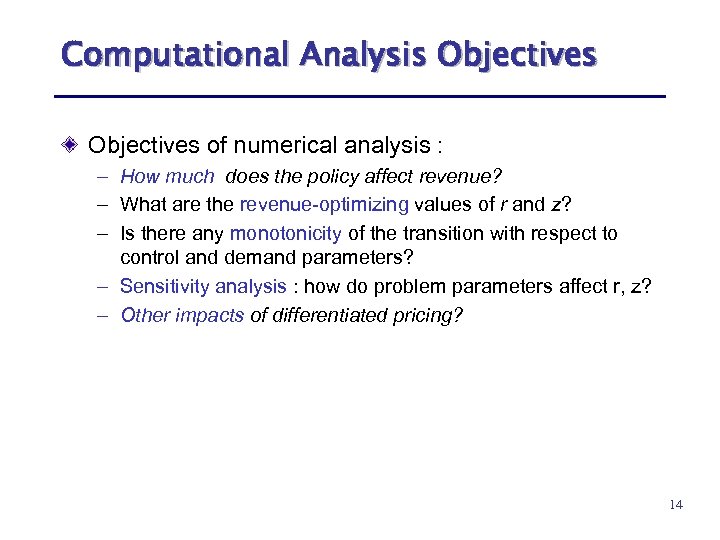 Computational Analysis Objectives

Objectives of numerical analysis :

– How much does the policy affect revenue?
– What are the revenue-optimizing values of r and z?
– Is there any monotonicity of the transition with respect to control and demand parameters?
– Sensitivity analysis : how do problem parameters affect r, z?
– Other impacts of differentiated pricing?

14